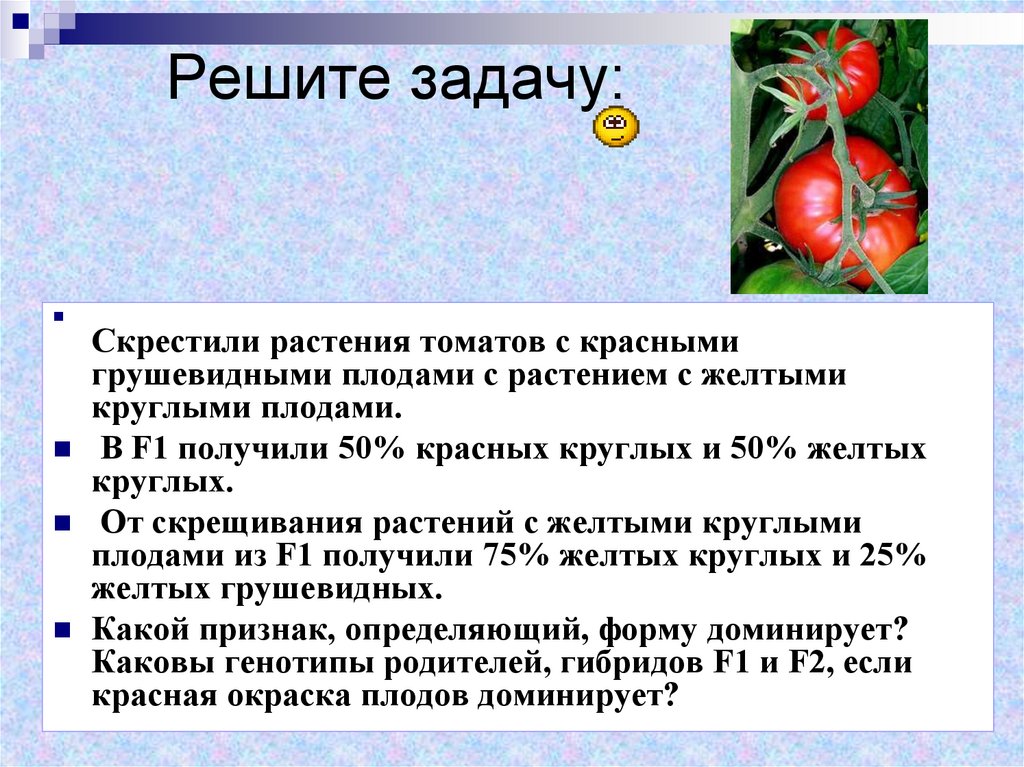 Решите задачу:

Скрестили растения томатов с красными грушевидными плодами с растением с желтыми круглыми плодами.

В F1 получили 50% красных круглых и 50% желтых круглых.

От скрещивания растений с желтыми круглыми плодами из F1 получили 75% желтых круглых и 25% желтых грушевидных.

Какой признак, определяющий, форму доминирует? Каковы генотипы родителей, гибридов F1 и F2, если красная окраска плодов доминирует?